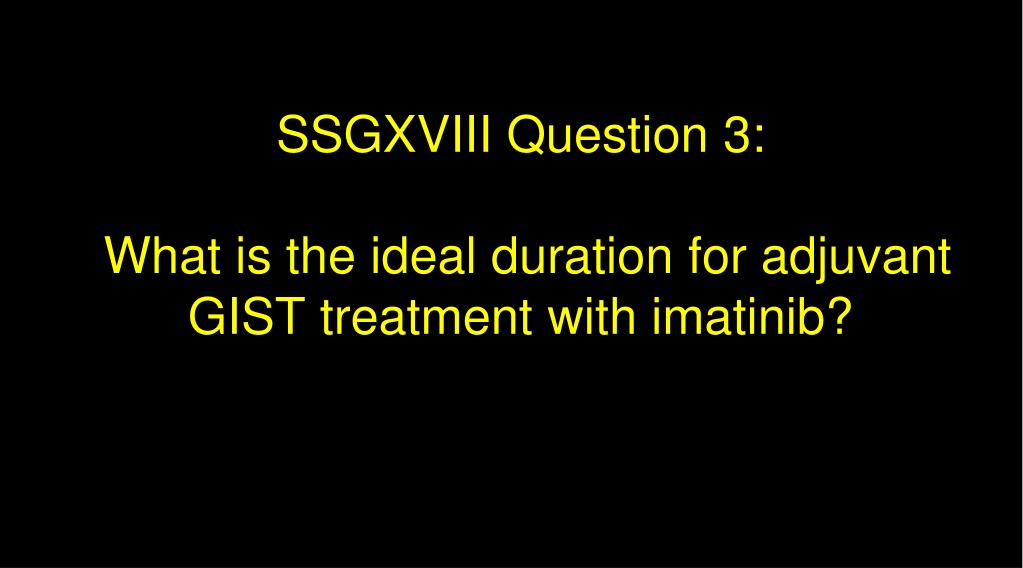 SSGXVIII Question 3:

What is the ideal duration for adjuvant GIST treatment with imatinib?